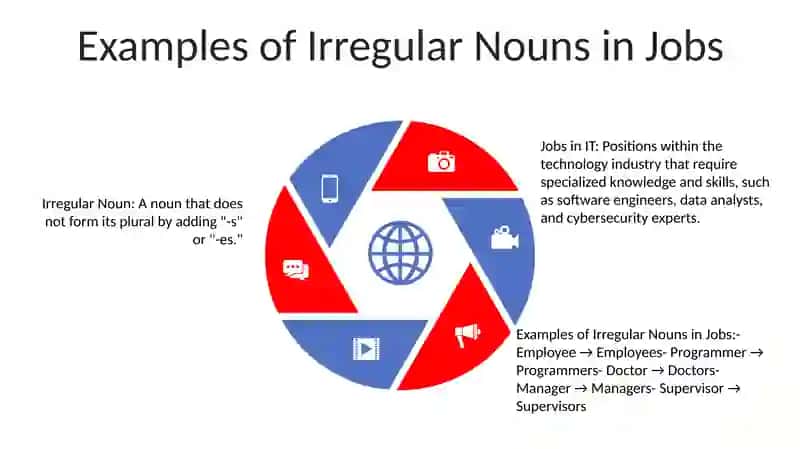 Examples of Irregular Nouns in Jobs

Irregular Noun: A noun that does not form its plural by adding "-s" or "-es."

Jobs in IT: Positions within the technology industry that require specialized knowledge and skills, such as software engineers, data analysts, and cybersecurity experts.

Examples of Irregular Nouns in Jobs:- Employee → Employees- Programmer → Programmers- Doctor → Doctors- Manager → Managers- Supervisor → Supervisors